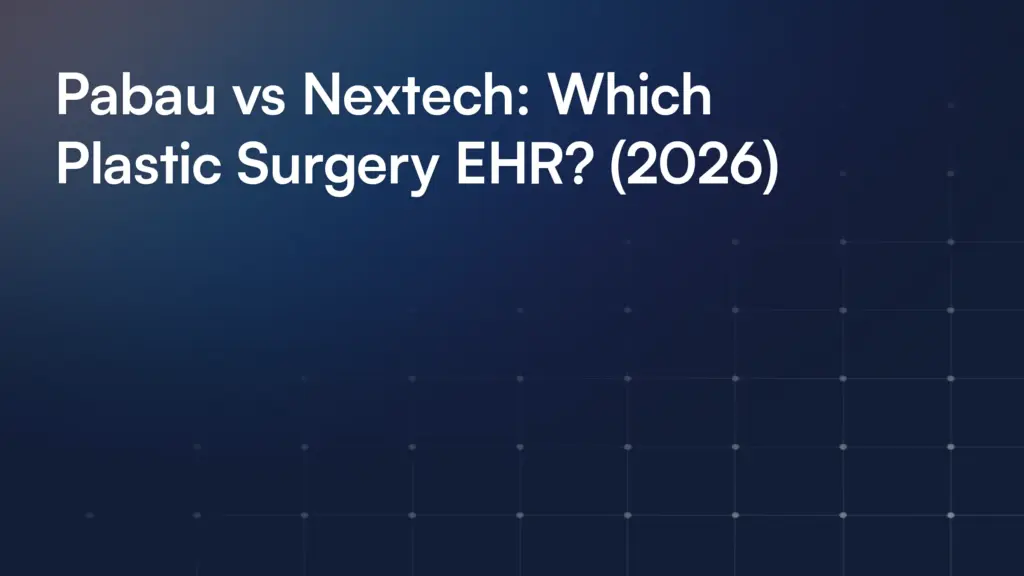 Pabau vs Nextech: Which Plastic Surgery EHR? (2026)